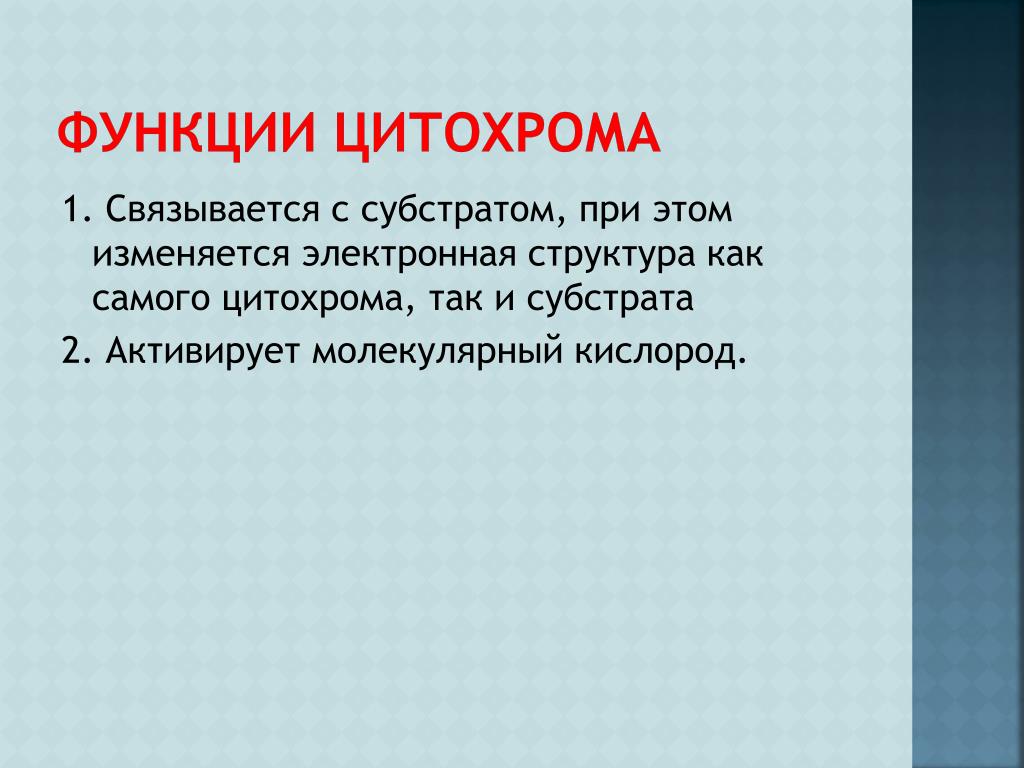 ФУНКЦИИ ЦИТОХРОМА

1. Связывается с субстратом, при этом изменяется электронная структура как самого цитохрома, так и субстрата

2. Активирует молекулярный кислород.